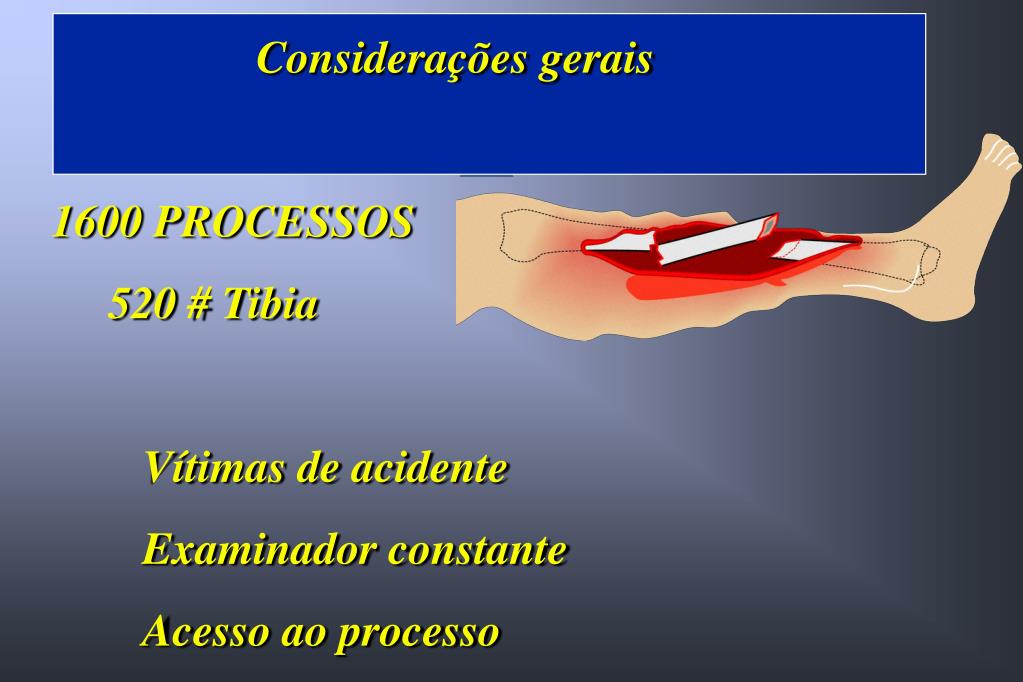 Considerações gerais

1600 PROCESSOS

520 # Tibia

Vítimas de acidente

Examinador constante

Acesso ao processo